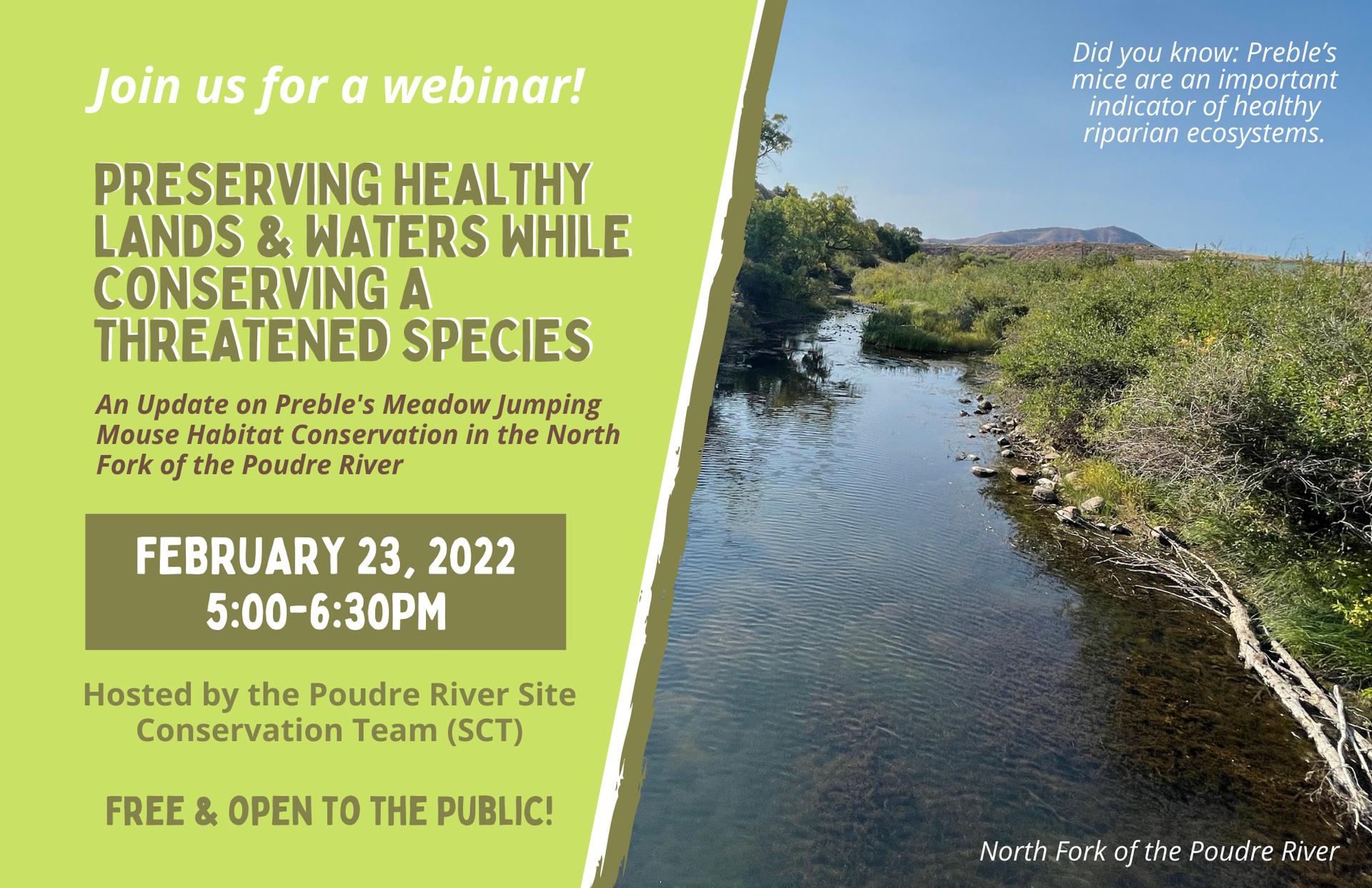 Join us for a webinar!

PRESERVING HEALTHY LANDS & WATERS WHILE CONSERVING A THREATENED SPECIES

An Update on Preble's Meadow Jumping Mouse Habitat Conservation in the North Fork of the Poudre River

FEBRUARY 23, 2022
5:00-6:30PM

Hosted by the Poudre River Site Conservation Team (SCT)

FREE & OPEN TO THE PUBLIC!

Did you know: Preble's mice are an important indicator of healthy riparian ecosystems.

North Fork of the Poudre River